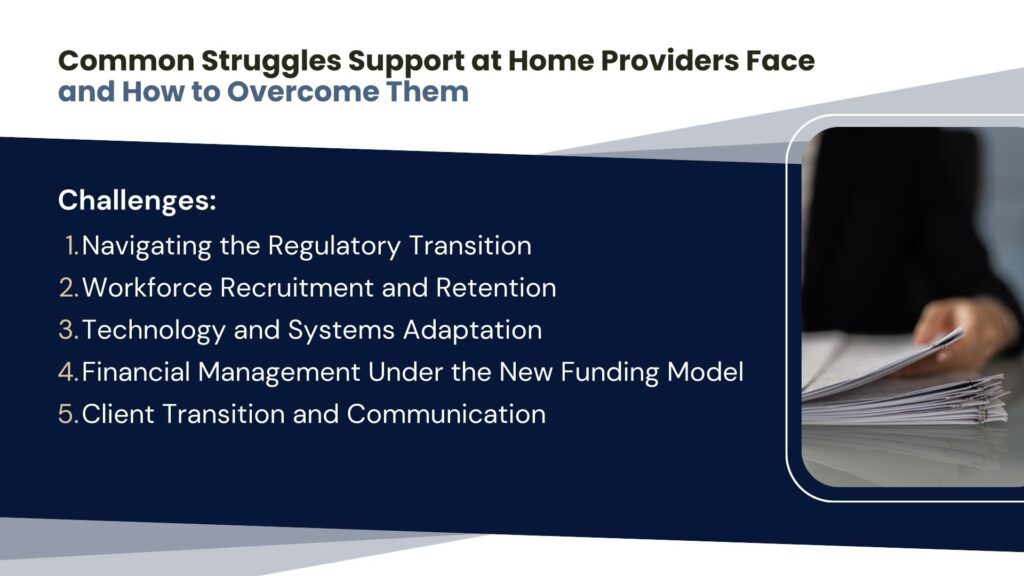 Common Struggles Support at Home Providers Face and How to Overcome Them

Challenges:

1. Navigating the Regulatory Transition
2. Workforce Recruitment and Retention
3. Technology and Systems Adaptation
4. Financial Management Under the New Funding Model
5. Client Transition and Communication